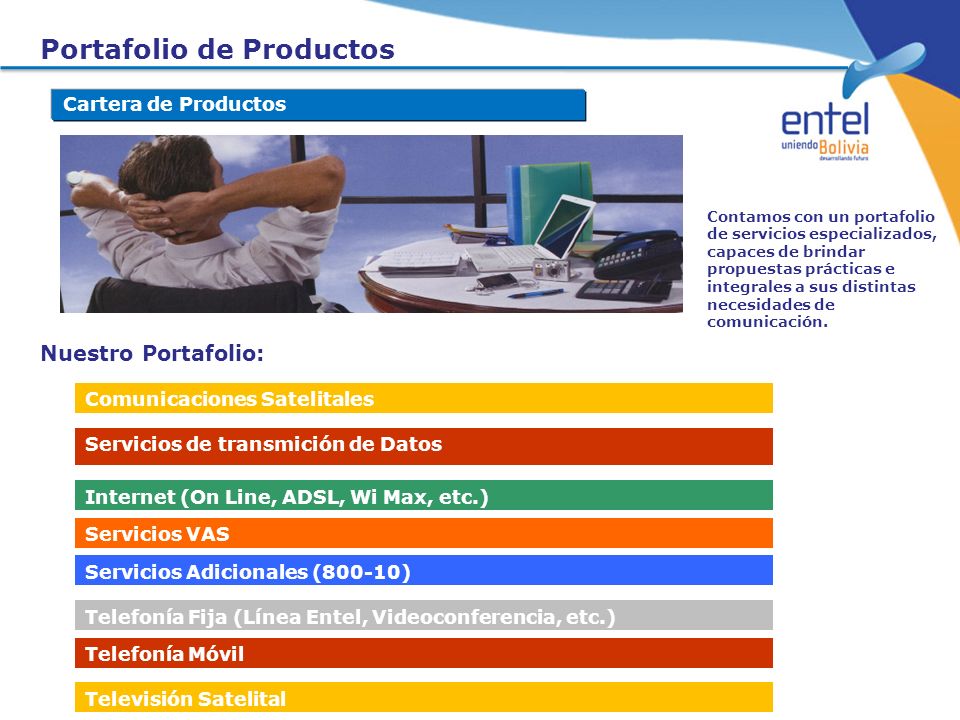 Portafolio de Productos

Cartera de Productos

entel
uniendo Bolivia
desarrollando futuro

Contamos con un portafolio de servicios especializados, capaces de brindar propuestas prácticas e integrales a sus distintas necesidades de comunicación.

Nuestro Portafolio:

Comunicaciones Satelitales

Servicios de transmición de Datos

Internet (On Line, ADSL, Wi Max, etc.)

Servicios VAS

Servicios Adicionales (800-10)

Telefonía Fija (Línea Entel, Videoconferencia, etc.)

Telefonía Móvil

Televisión Satelital